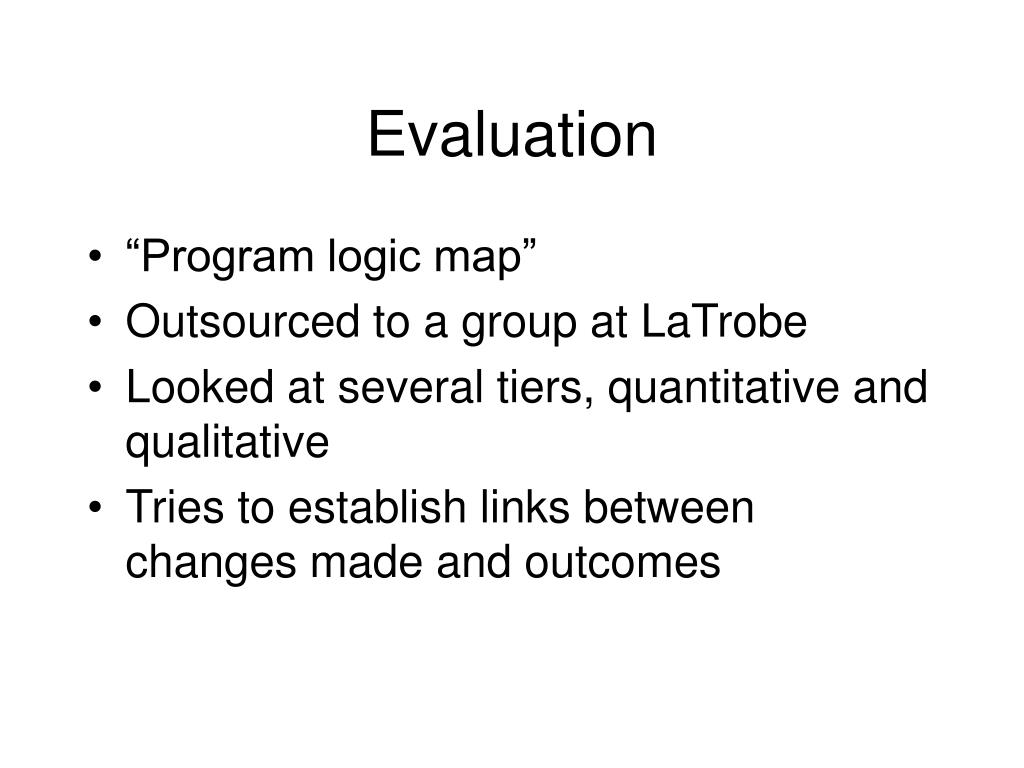 Evaluation

• “Program logic map”
• Outsourced to a group at LaTrobe
• Looked at several tiers, quantitative and qualitative
• Tries to establish links between changes made and outcomes